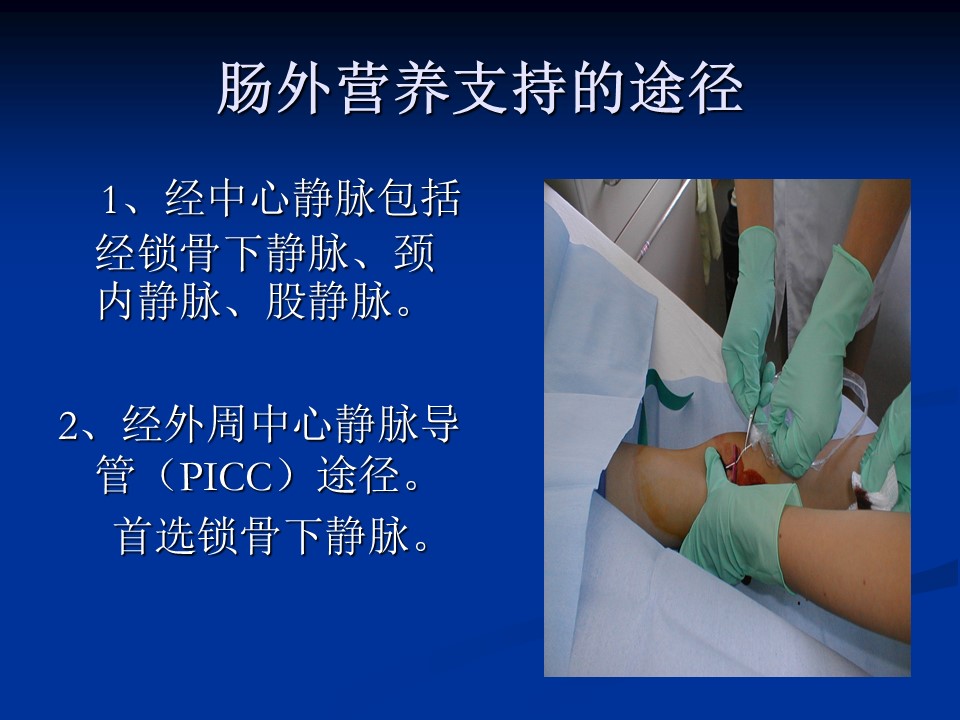 肠外营养支持的途径

1、经中心静脉包括经锁骨下静脉、颈内静脉、股静脉。

2、经外周中心静脉导管（PICC）途径。

首选锁骨下静脉。